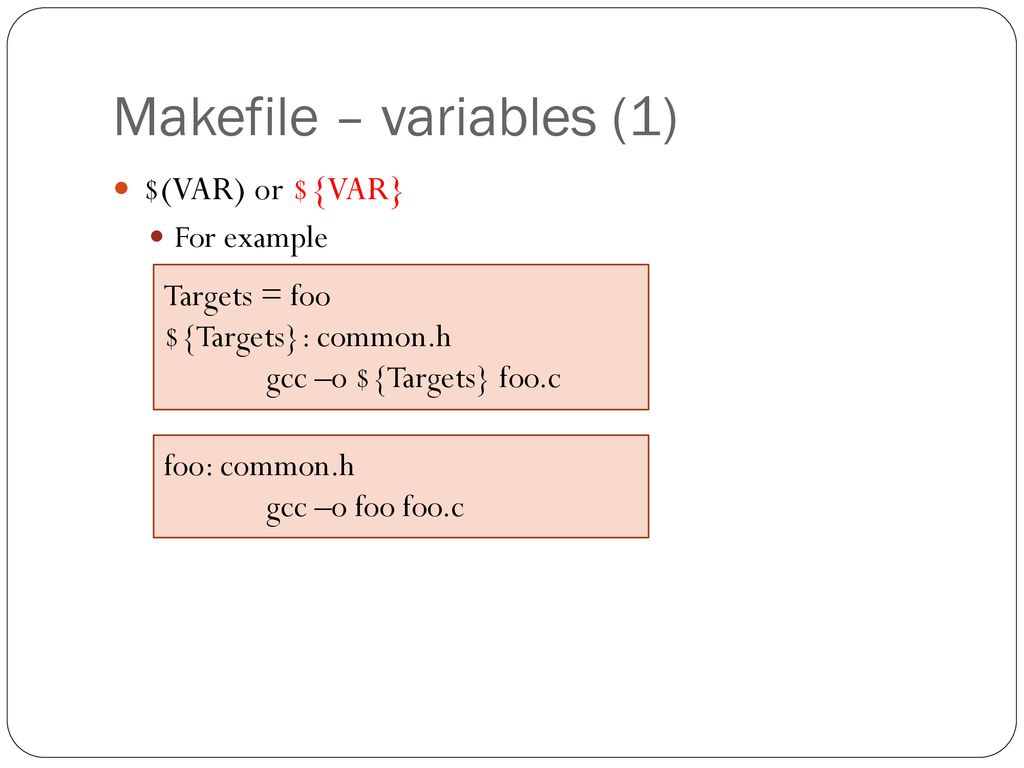 Makefile – variables (1)

$(VAR) or ${VAR}

For example

Targets = foo
${Targets}: common.h
gcc –o ${Targets} foo.c

foo: common.h
gcc –o foo foo.c